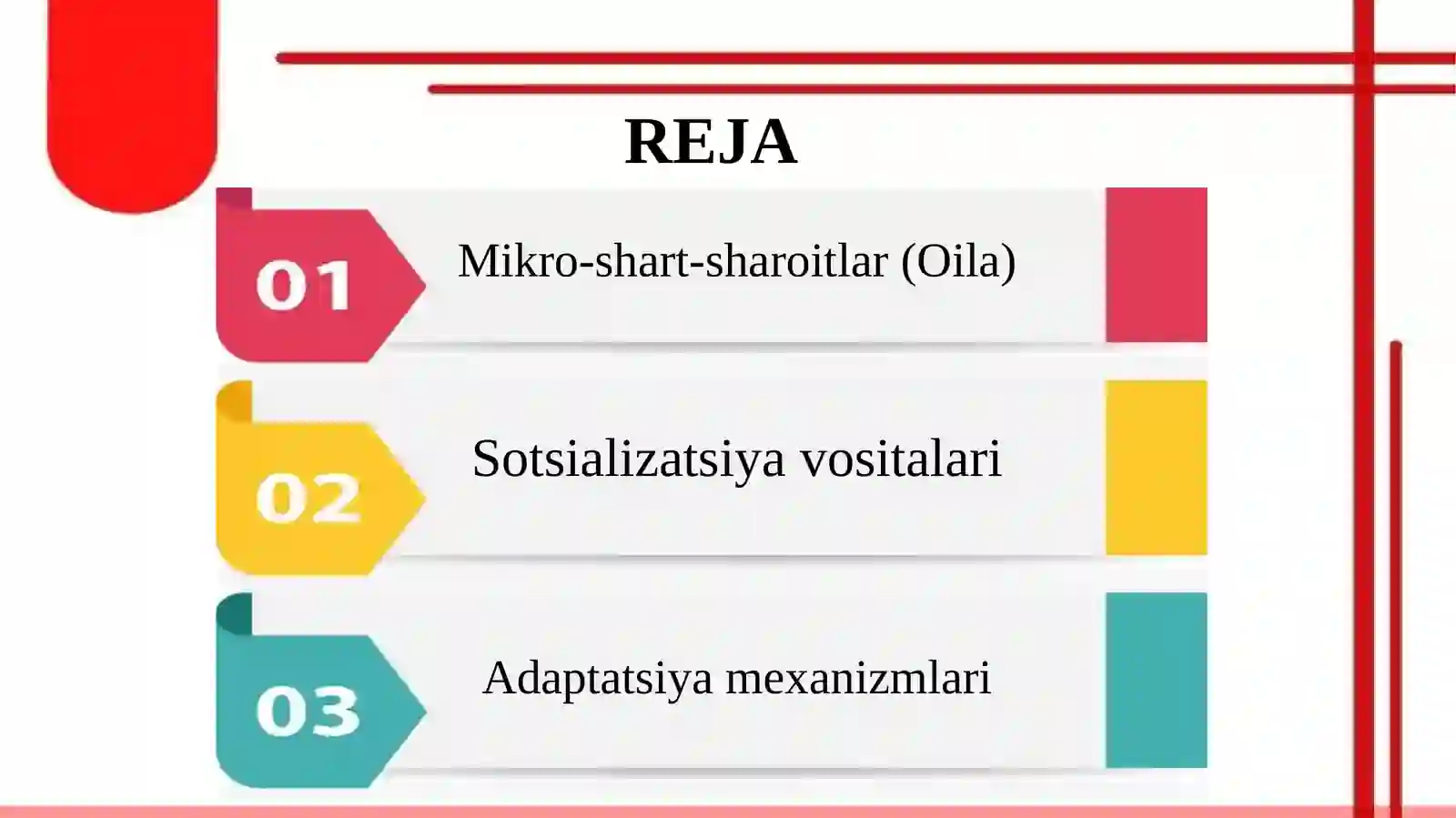 REJA

01

Mikro-shart-sharoitlar (Oila)

02

Sotsializatsiya vositalari

03

Adaptatsiya mexanizmlari